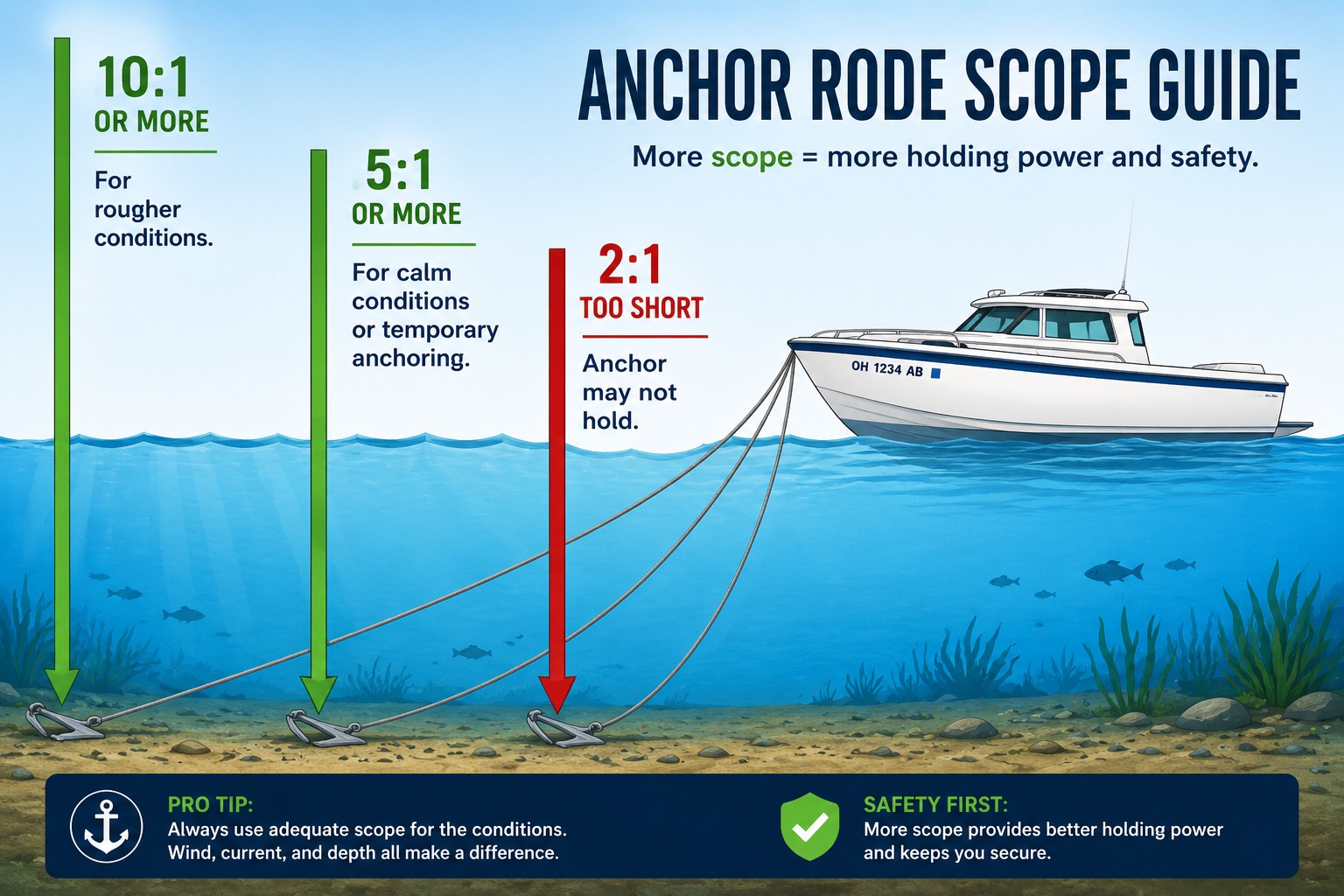 ANCHOR RODE SCOPE GUIDE

More scope = more holding power and safety.

10:1
OR MORE

For rougher conditions.

5:1
OR MORE

For calm conditions or temporary anchoring.

2:1
TOO SHORT

Anchor may not hold.

OH 1234 AB

PRO TIP:
Always use adequate scope for the conditions. Wind, current, and depth all make a difference.

SAFETY FIRST:
More scope provides better holding power and keeps you secure.